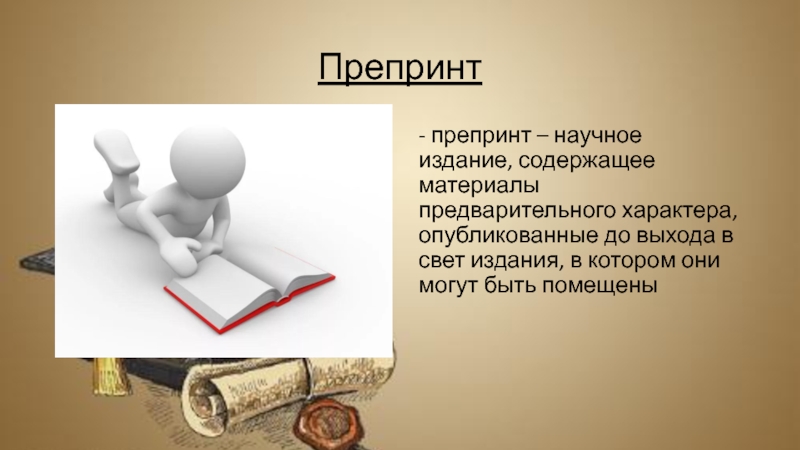 Препринт

- препринт – научное издание, содержащее материалы предварительного характера, опубликованные до выхода в свет издания, в котором они могут быть помещены